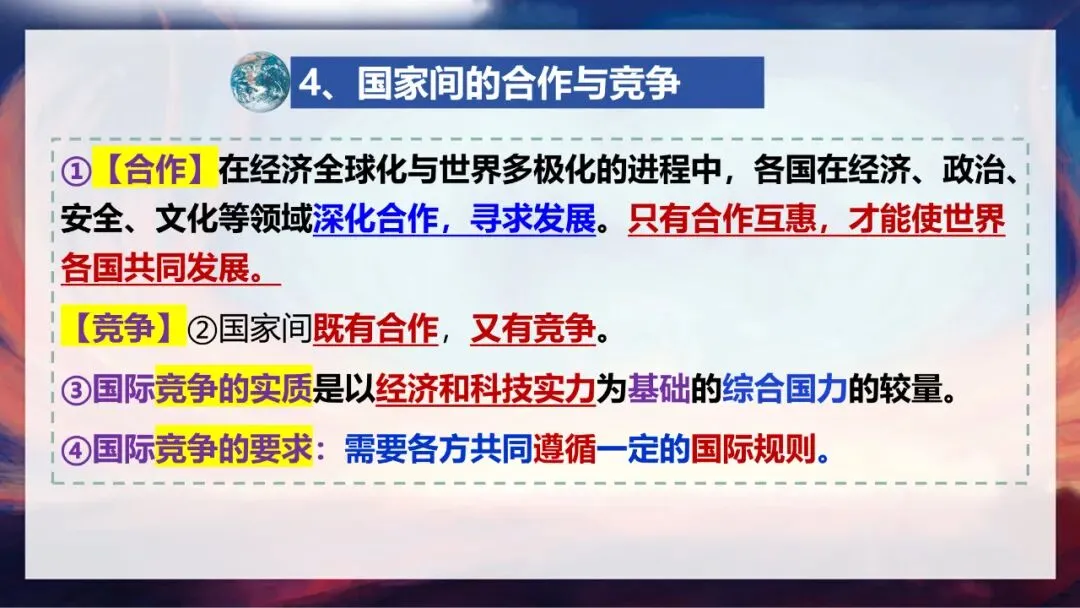 4、国家间的合作与竞争

①【合作】在经济全球化与世界多极化的进程中，各国在经济、政治、安全、文化等领域深化合作，寻求发展。只有合作互惠，才能使世界各国共同发展。

【竞争】②国家间既有合作，又有竞争。

③国际竞争的实质是以经济和科技实力为基础的综合国力的较量。

④国际竞争的要求：需要各方共同遵循一定的国际规则。